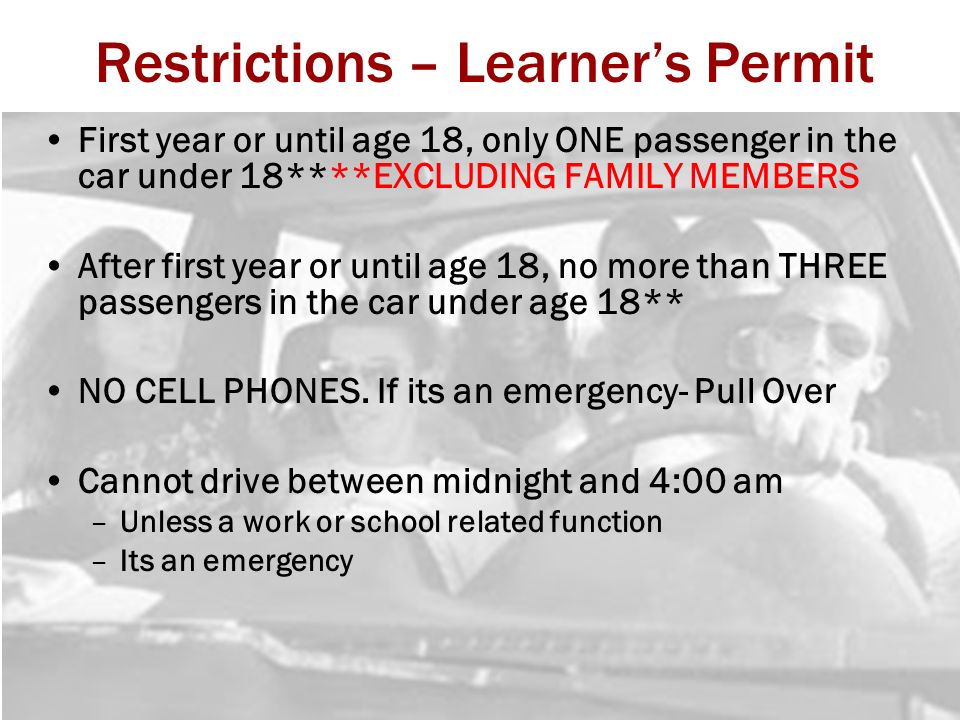 Restrictions – Learner's Permit

• First year or until age 18, only ONE passenger in the car under 18****EXCLUDING FAMILY MEMBERS

• After first year or until age 18, no more than THREE passengers in the car under age 18**

• NO CELL PHONES. If its an emergency- Pull Over

• Cannot drive between midnight and 4:00 am
– Unless a work or school related function
– Its an emergency